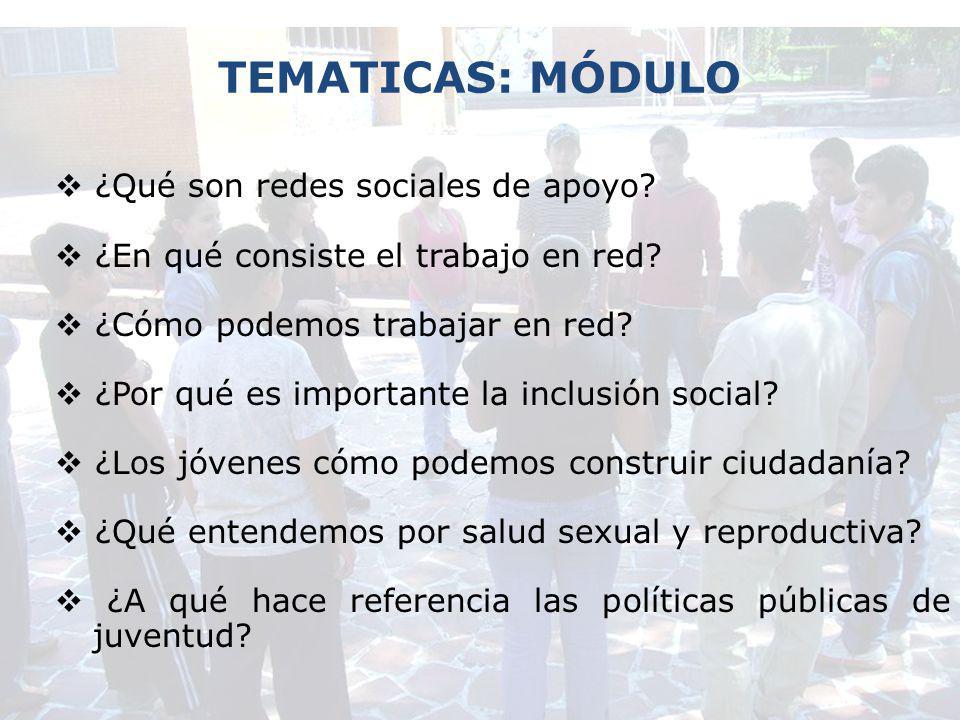 TEMATICAS: MÓDULO

❖ ¿Qué son redes sociales de apoyo?

❖ ¿En qué consiste el trabajo en red?

❖ ¿Cómo podemos trabajar en red?

❖ ¿Por qué es importante la inclusión social?

❖ ¿Los jóvenes cómo podemos construir ciudadanía?

❖ ¿Qué entendemos por salud sexual y reproductiva?

❖ ¿A qué hace referencia las políticas públicas de juventud?